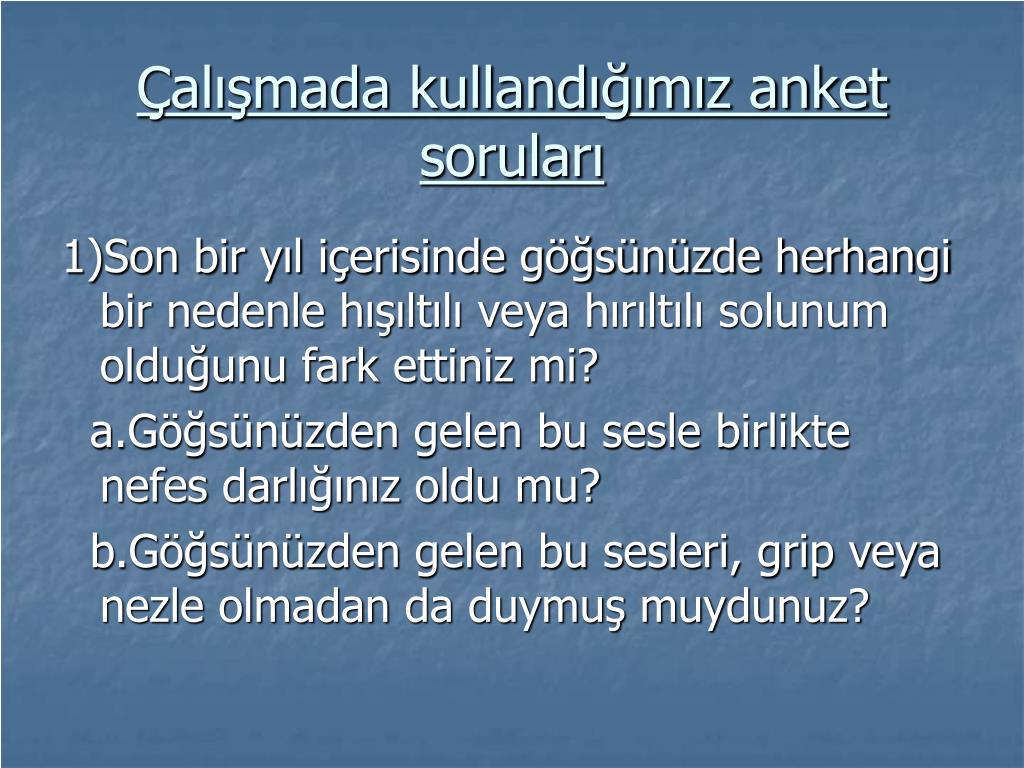 Çalışmada kullandığımız anket soruları

1)Son bir yıl içerisinde göğsünüzde herhangi bir nedenle hışıltılı veya hırıltılı solunum olduğunu fark ettiniz mi?

a.Göğsünüzden gelen bu sesle birlikte nefes darlığınız oldu mu?

b.Göğsünüzden gelen bu sesleri, grip veya nezle olmadan da duymuş muydunuz?